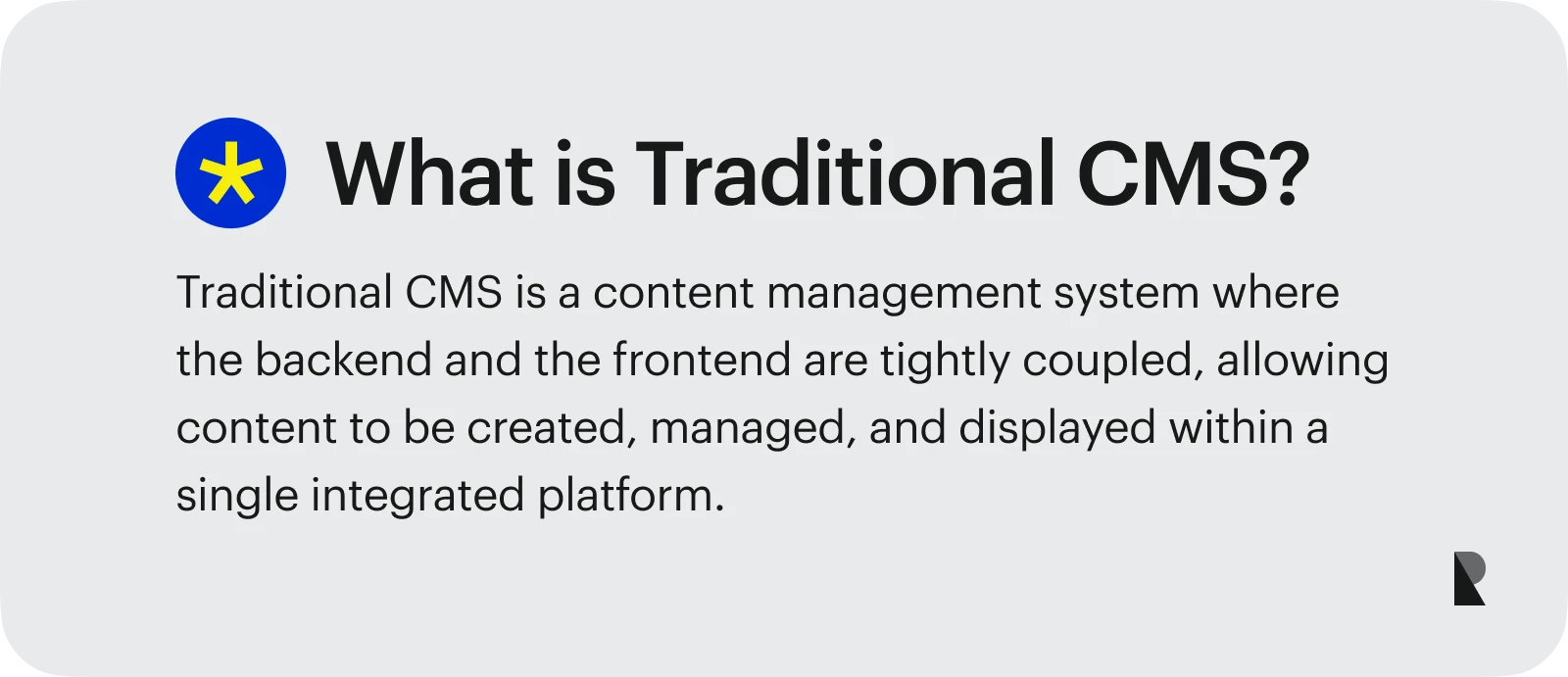 What is Traditional CMS?

Traditional CMS is a content management system where the backend and the frontend are tightly coupled, allowing content to be created, managed, and displayed within a single integrated platform.